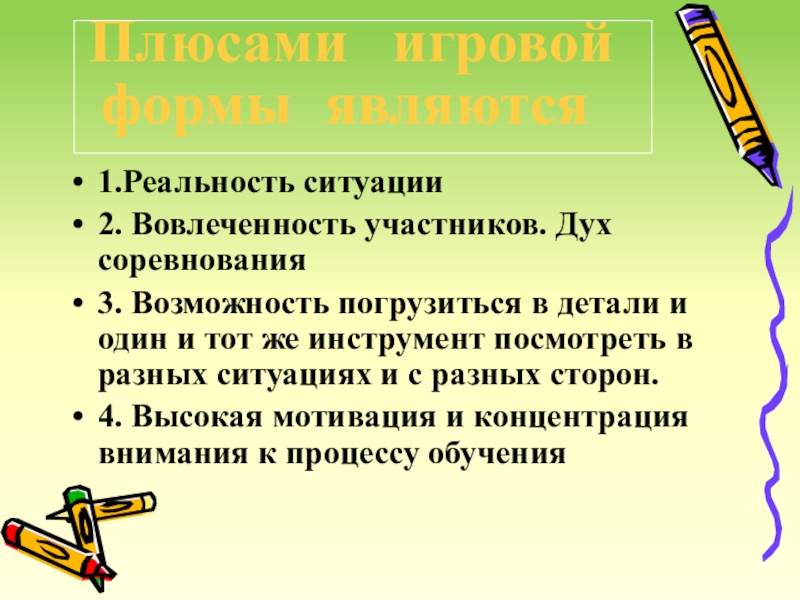 Плюсами игровой формы являются

• 1.Реальность ситуации
• 2. Вовлеченность участников. Дух соревнования
• 3. Возможность погрузиться в детали и один и тот же инструмент посмотреть в разных ситуациях и с разных сторон.
• 4. Высокая мотивация и концентрация внимания к процессу обучения